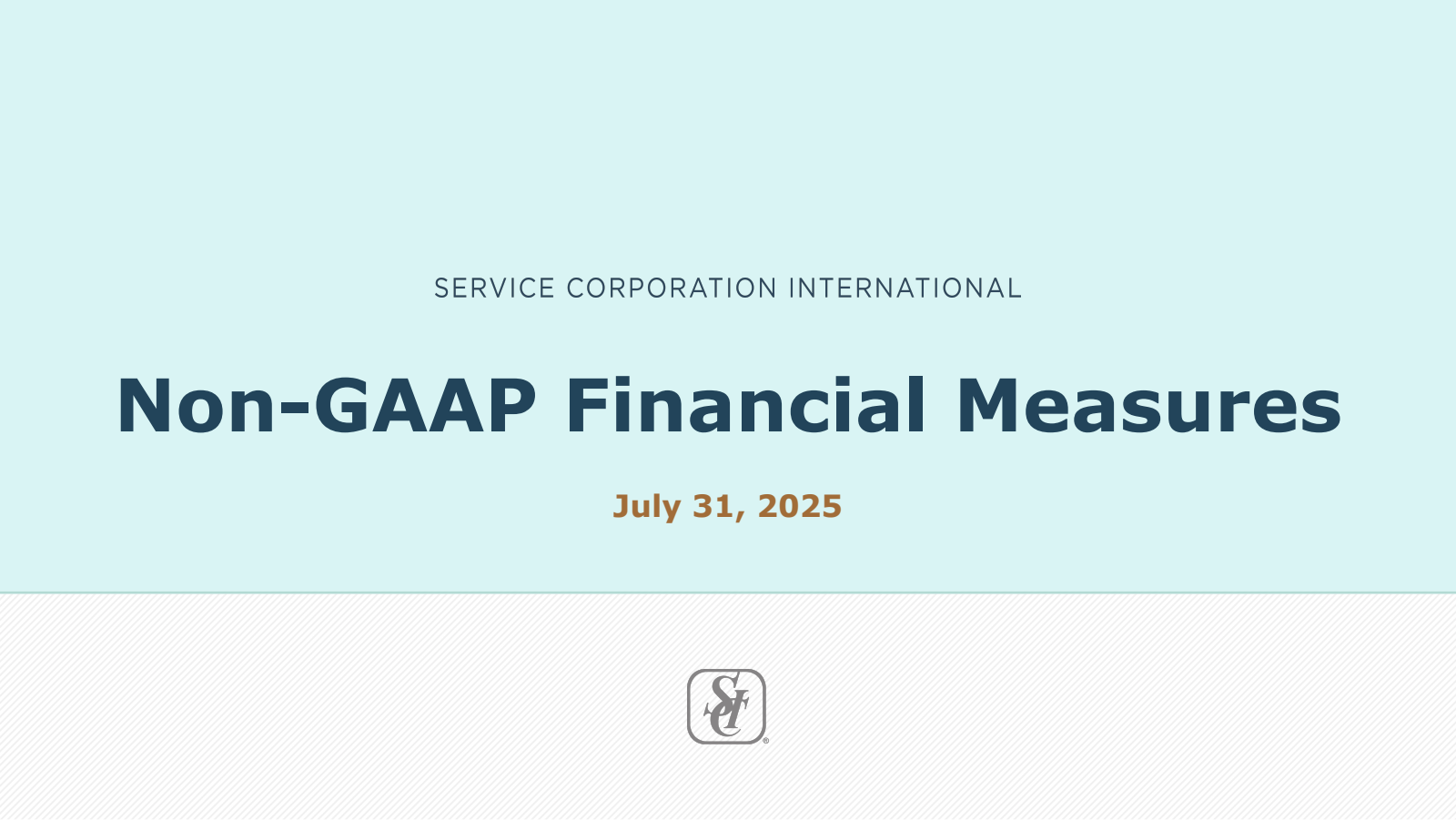 SERVICE CORPORATION INTERNATIONAL

Non-GAAP Financial Measures

July 31, 2025

SCI®